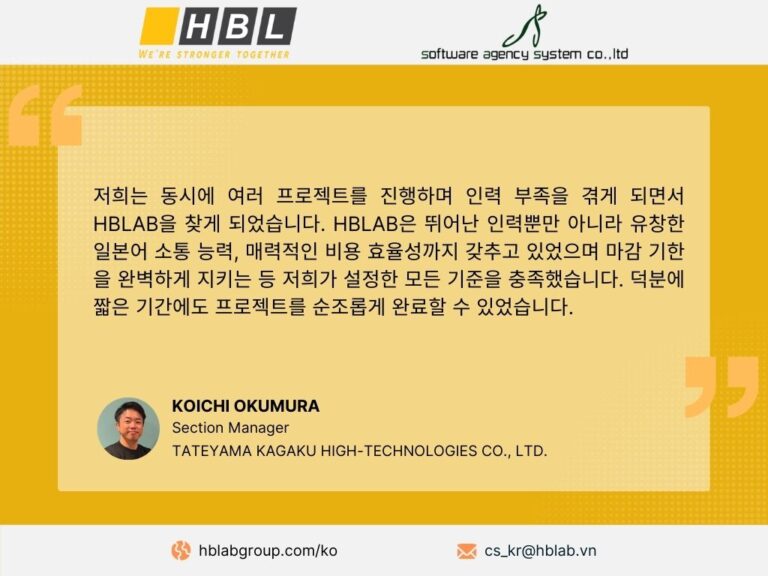 HBL
WE'RE STRONGER TOGETHER

software agency system co.,ltd

저희는 동시에 여러 프로젝트를 진행하며 인력 부족을 겪게 되면서 HBLAB을 찾게 되었습니다. HBLAB은 뛰어난 인력뿐만 아니라 유창한 일본어 소통 능력, 매력적인 비용 효율성까지 갖추고 있었으며 마감 기한을 완벽하게 지키는 등 저희가 설정한 모든 기준을 충족했습니다. 덕분에 짧은 기간에도 프로젝트를 순조롭게 완료할 수 있었습니다.

KOICHI OKUMURA
Section Manager
TATEYAMA KAGAKU HIGH-TECHNOLOGIES CO., LTD.

hblabgroup.com/ko
cs_kr@hblab.vn